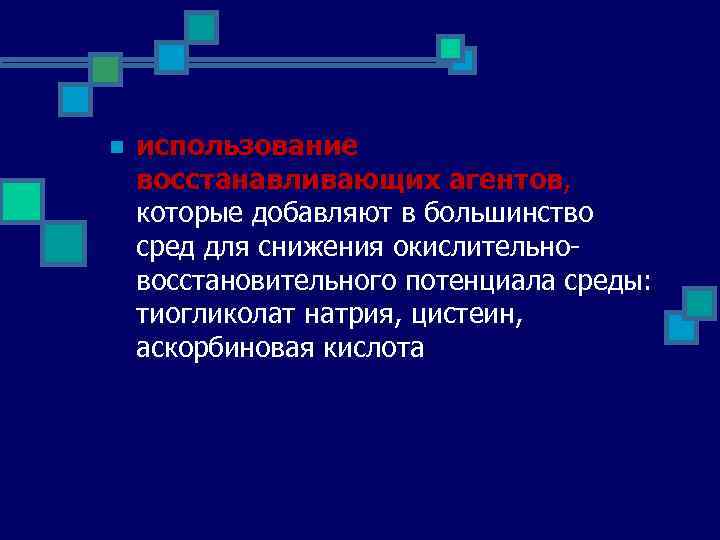 использование восстанавливающих агентов, которые добавляют в большинство сред для снижения окислительно-восстановительного потенциала среды: тиогликолат натрия, цистеин, аскорбиновая кислота